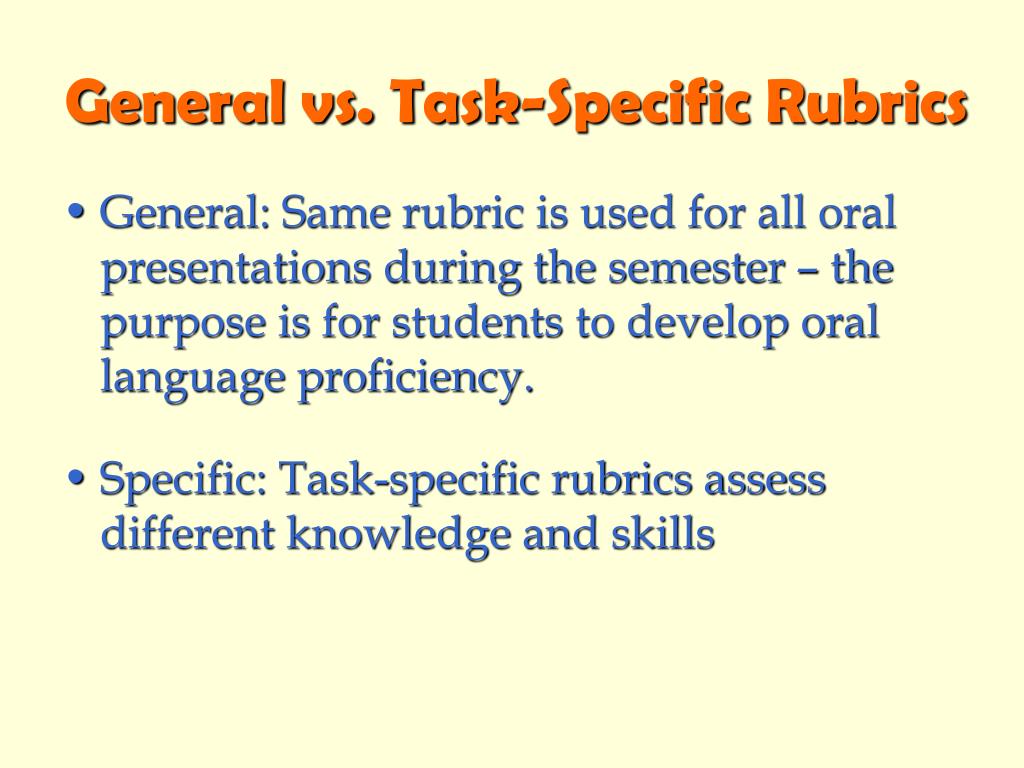 General vs. Task-Specific Rubrics

• General: Same rubric is used for all oral presentations during the semester – the purpose is for students to develop oral language proficiency.

• Specific: Task-specific rubrics assess different knowledge and skills